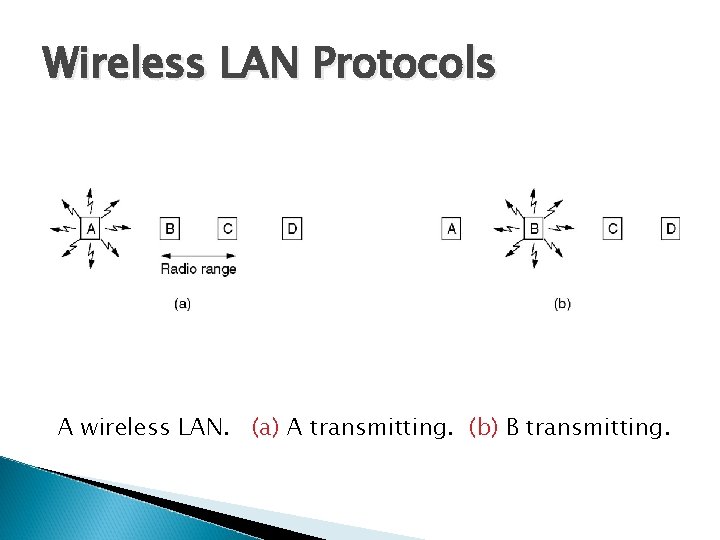 Wireless LAN Protocols

A B C D

Radio range

(a)

A B C D

(b)

A wireless LAN. (a) A transmitting. (b) B transmitting.